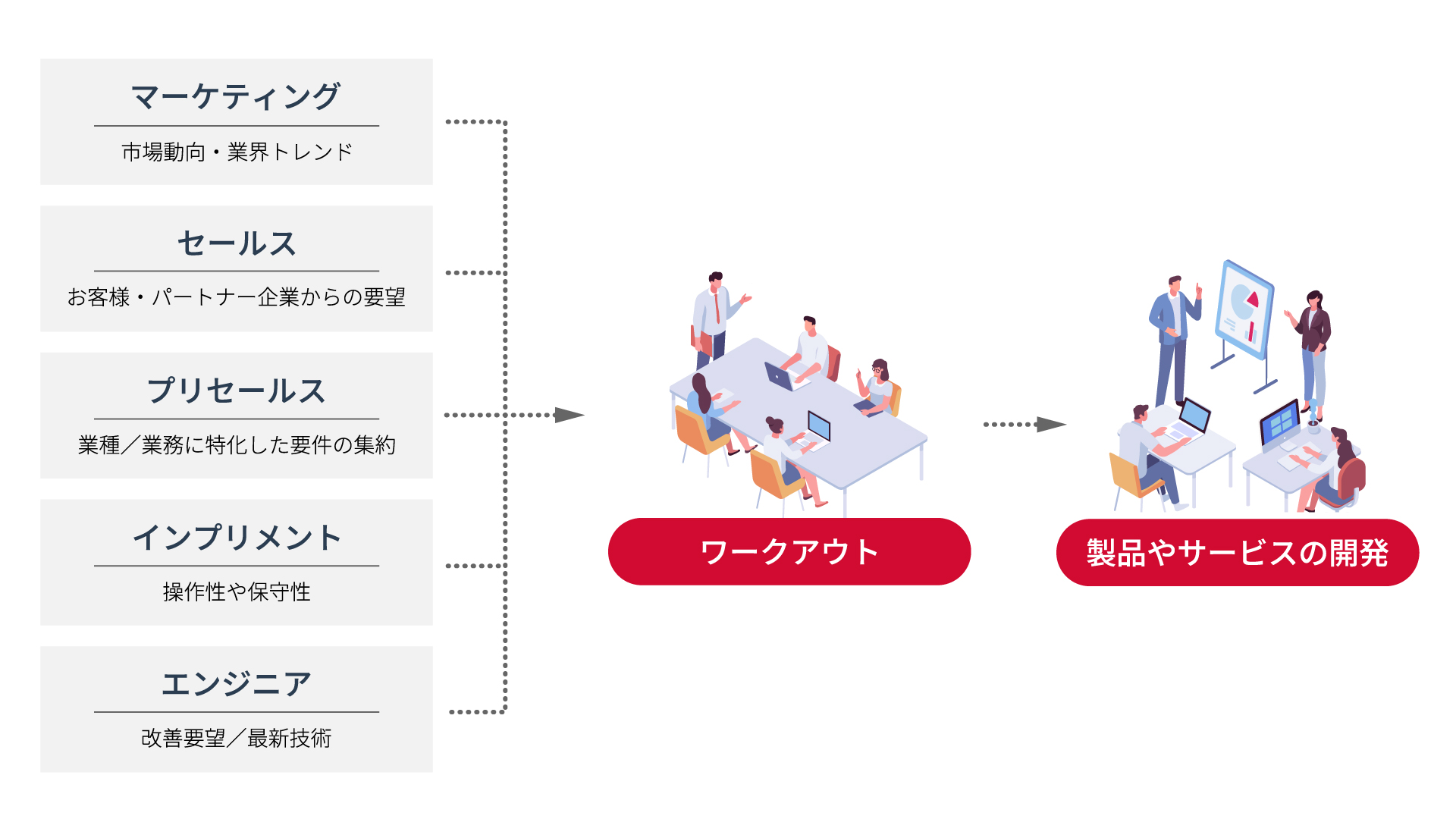 マーケティング

市場動向・業界トレンド

セールス

お客様・パートナー企業からの要望

プリセールス

業種／業務に特化した要件の集約

インプリメント

操作性や保守性

エンジニア

改善要望／最新技術

ワークアウト

製品やサービスの開発